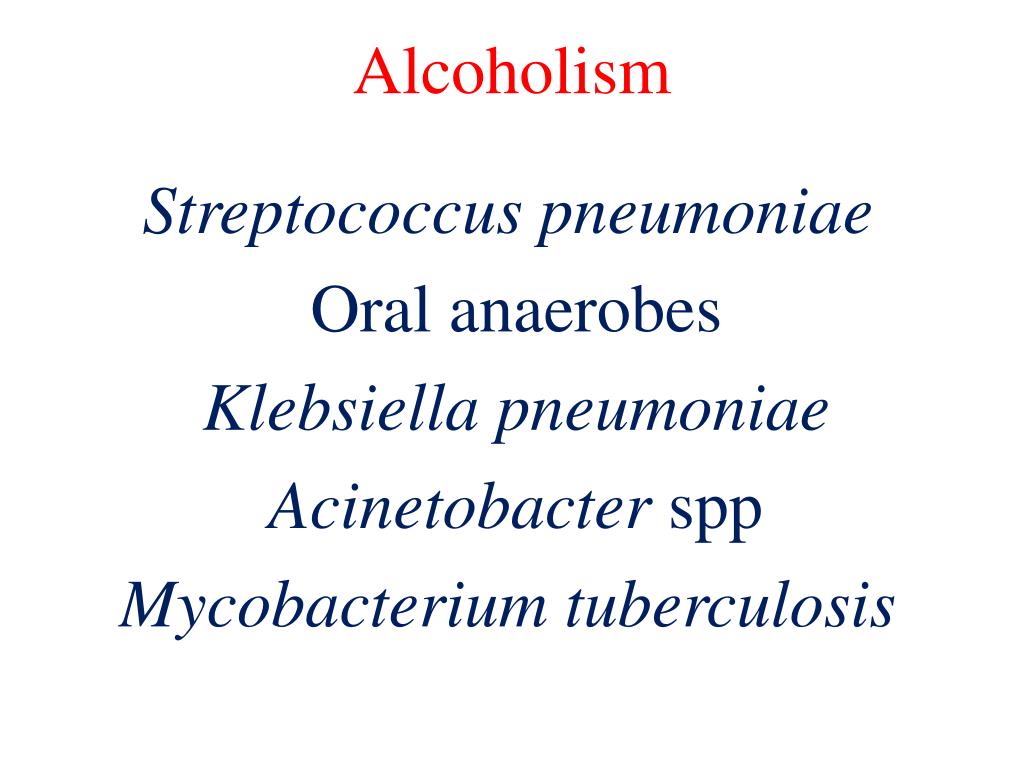 Alcoholism

Streptococcus pneumoniae
Oral anaerobes
Klebsiella pneumoniae
Acinetobacter spp
Mycobacterium tuberculosis